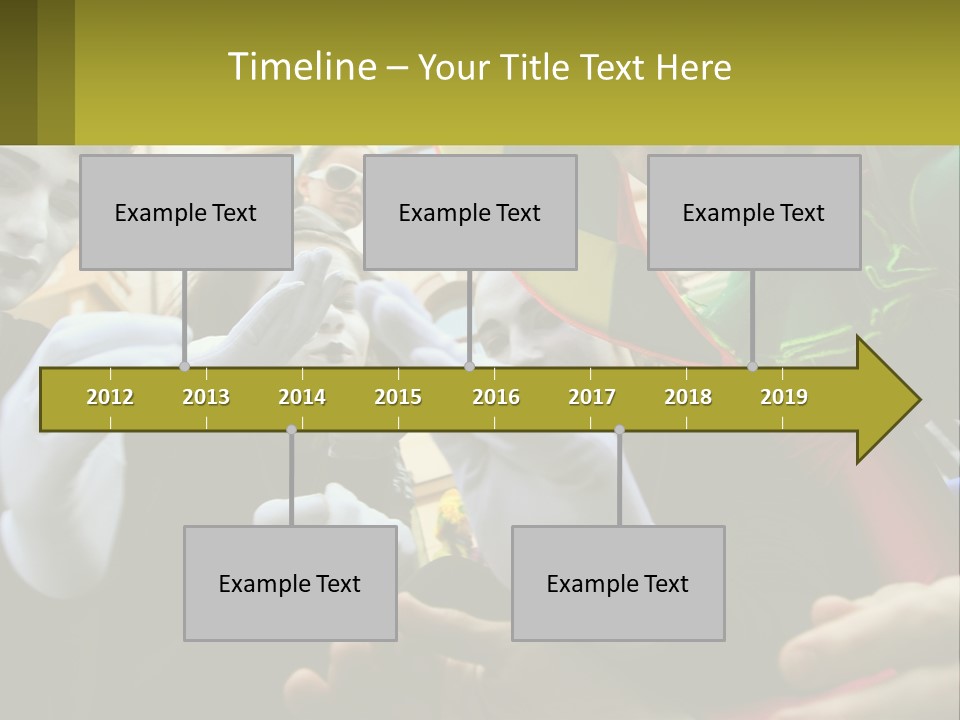 Timeline – Your Title Text Here

Example Text

Example Text

Example Text

2012 2013 2014 2015 2016 2017 2018 2019

Example Text

Example Text